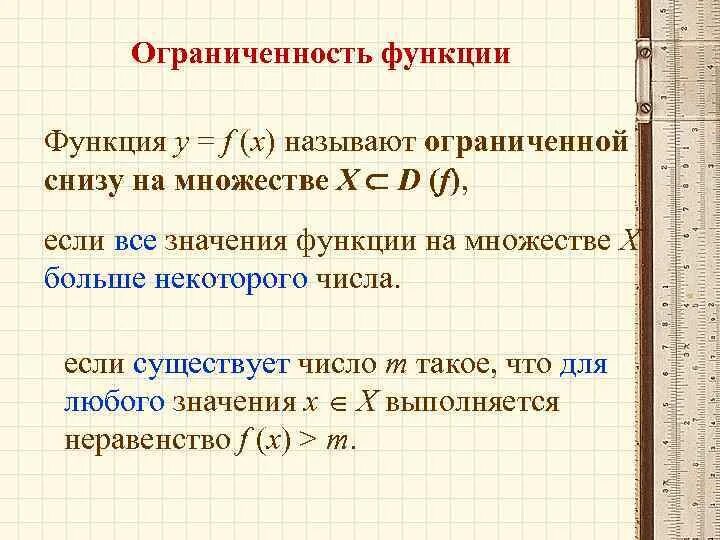 Ограниченность функции

Функция $y = f(x)$ называют ограниченной снизу на множестве $X \subset D(f)$,

если все значения функции на множестве $X$ больше некоторого числа.

если существует число $m$ такое, что для любого значения $x \in X$ выполняется неравенство $f(x) > m$.